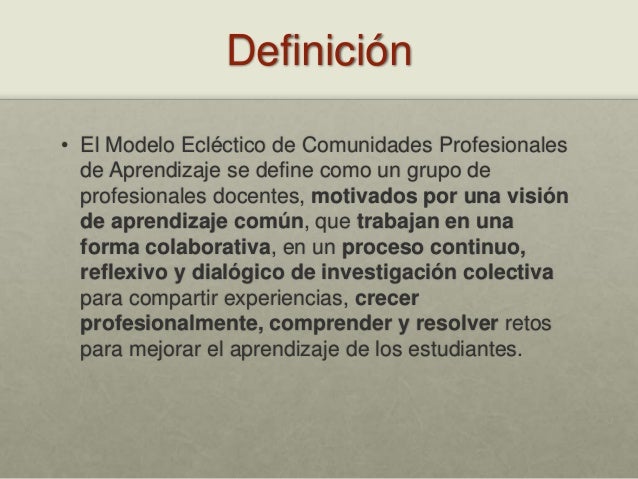 Definición

• El Modelo Ecléctico de Comunidades Profesionales de Aprendizaje se define como un grupo de profesionales docentes, motivados por una visión de aprendizaje común, que trabajan en una forma colaborativa, en un proceso continuo, reflexivo y dialógico de investigación colectiva para compartir experiencias, crecer profesionalmente, comprender y resolver retos para mejorar el aprendizaje de los estudiantes.